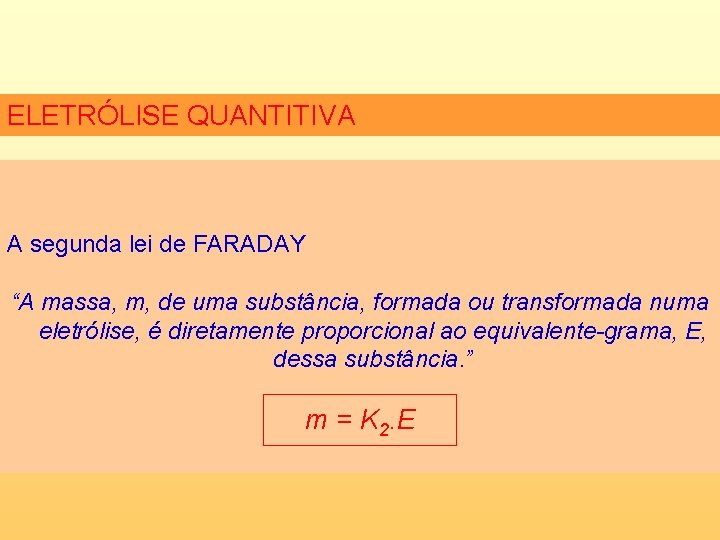 ELETRÓLISE QUANTITIVA

A segunda lei de FARADAY

“A massa, m, de uma substância, formada ou transformada numa eletrólise, é diretamente proporcional ao equivalente-grama, E, dessa substância.”

$m = K_2.E$